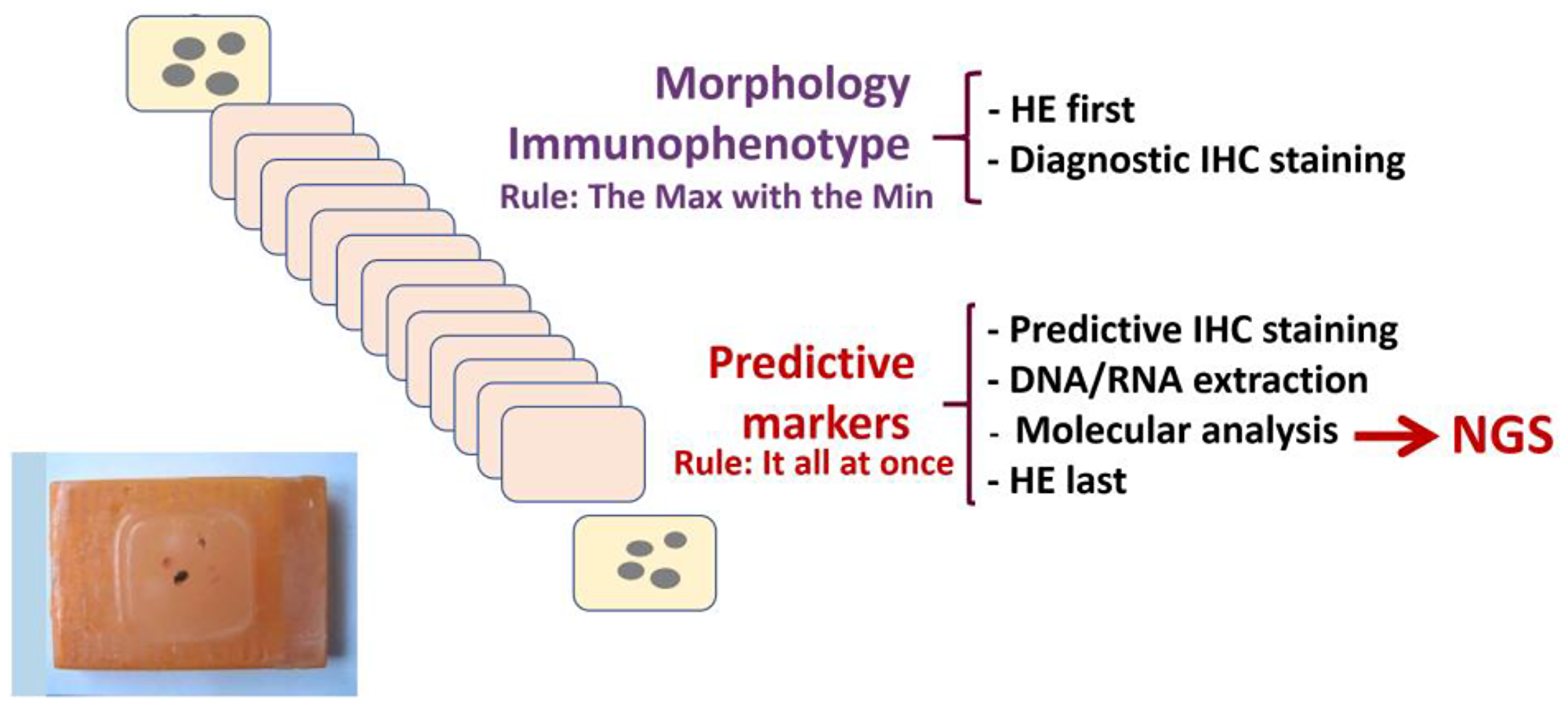 Morphology
Immunophenotype
Rule: The Max with the Min

- HE first
- Diagnostic IHC staining

Predictive markers
Rule: It all at once

- Predictive IHC staining
- DNA/RNA extraction
- Molecular analysis → NGS
- HE last